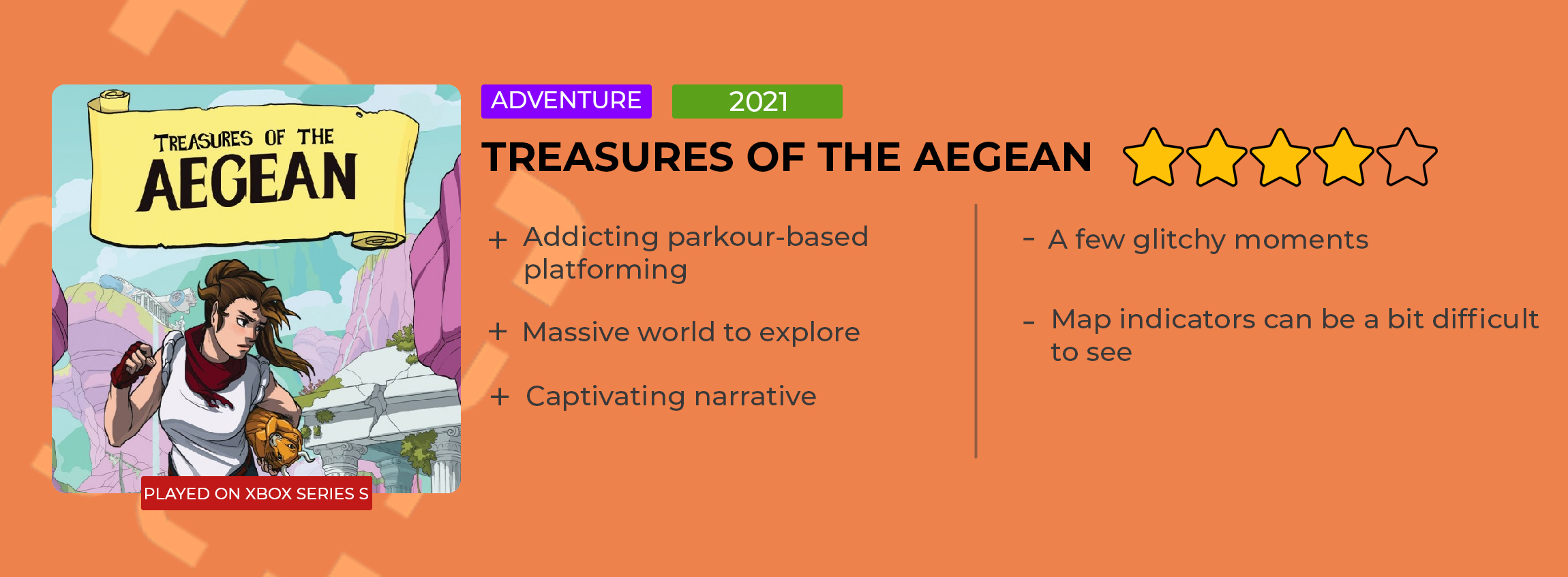 TREASURES OF THE
AEGEAN

PLAYED ON XBOX SERIES S

ADVENTURE

2021

TREASURES OF THE AEGEAN

+ Addicting parkour-based platforming

+ Massive world to explore

+ Captivating narrative

- A few glitchy moments

- Map indicators can be a bit difficult to see